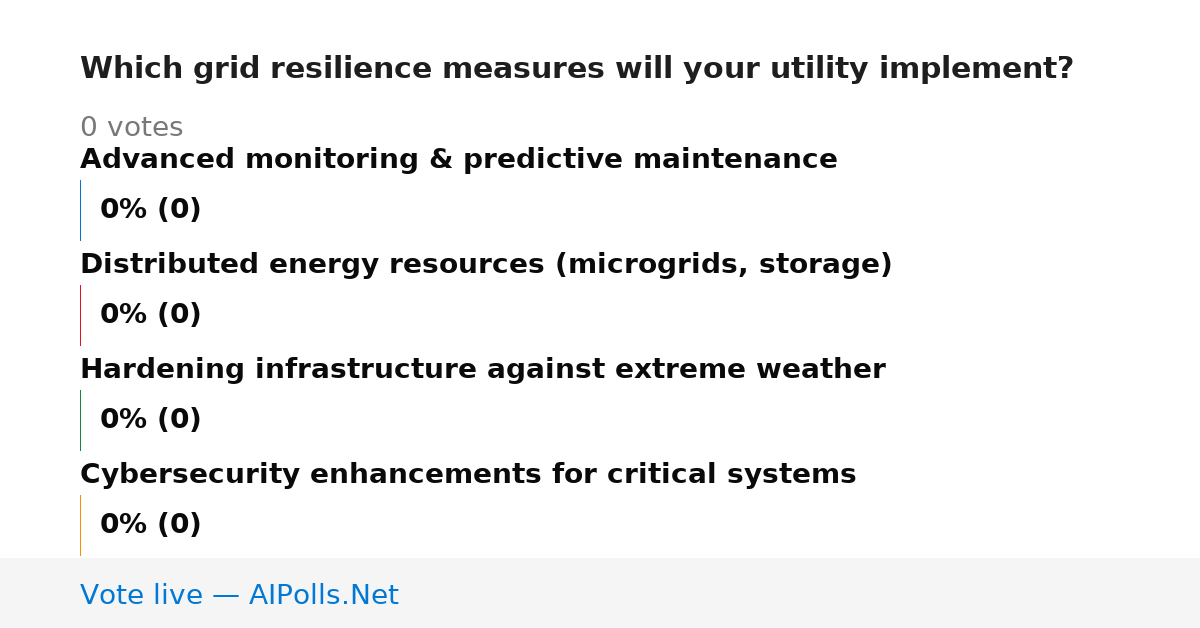 Which grid resilience measures will your utility implement?

0 votes

Advanced monitoring & predictive maintenance

0% (0)

Distributed energy resources (microgrids, storage)

0% (0)

Hardening infrastructure against extreme weather

0% (0)

Cybersecurity enhancements for critical systems

0% (0)

Vote live — AIPolls.Net